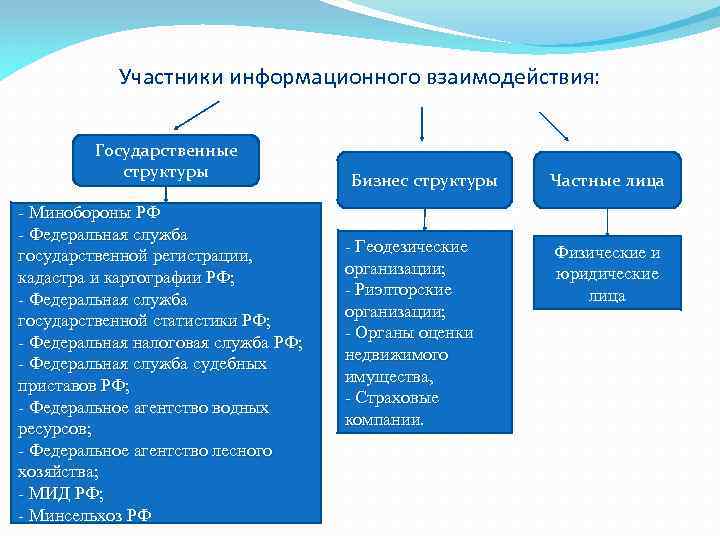 Участники информационного взаимодействия:

Государственные структуры

- Минобороны РФ
- Федеральная служба государственной регистрации, кадастра и картографии РФ;
- Федеральная служба государственной статистики РФ;
- Федеральная налоговая служба РФ;
- Федеральная служба судебных приставов РФ;
- Федеральное агентство водных ресурсов;
- Федеральное агентство лесного хозяйства;
- МИД РФ;
- Минсельхоз РФ

Бизнес структуры

- Геодезические организации;
- Риэлторские организации;
- Органы оценки недвижимого имущества,
- Страховые компании.

Частные лица

Физические и юридические лица